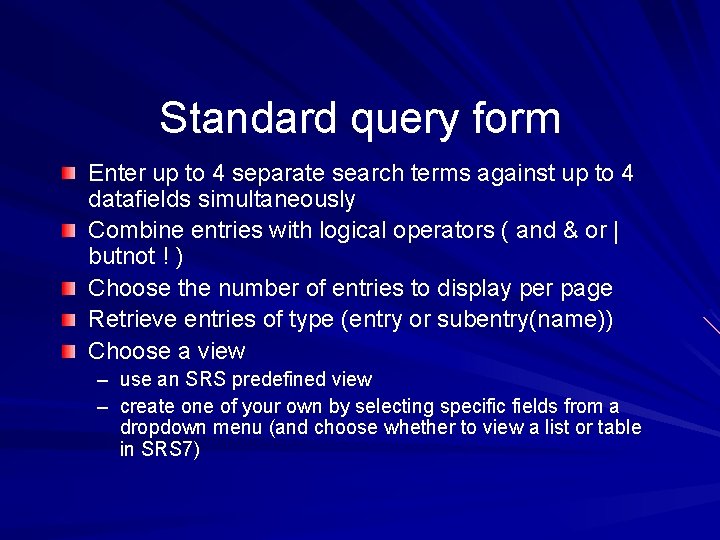 Standard query form

Enter up to 4 separate search terms against up to 4 datafields simultaneously

Combine entries with logical operators ( and & or | butnot ! )

Choose the number of entries to display per page

Retrieve entries of type (entry or subentry(name))

Choose a view

– use an SRS predefined view

– create one of your own by selecting specific fields from a dropdown menu (and choose whether to view a list or table in SRS7)